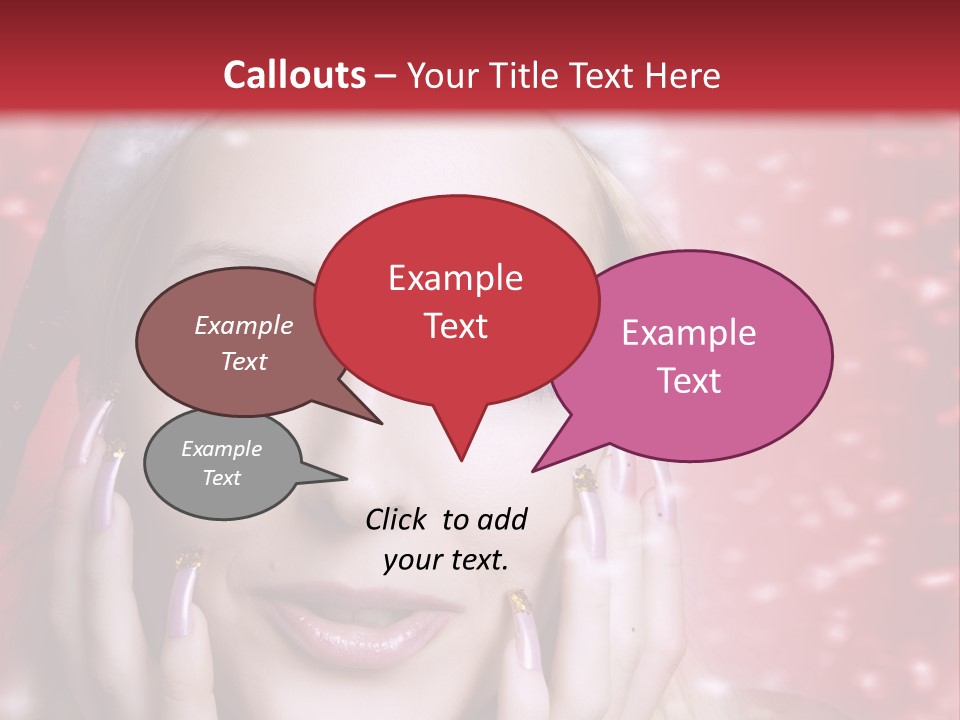 Callouts – Your Title Text Here

Example Text

Example Text

Example Text

Example Text

Click to add your text.